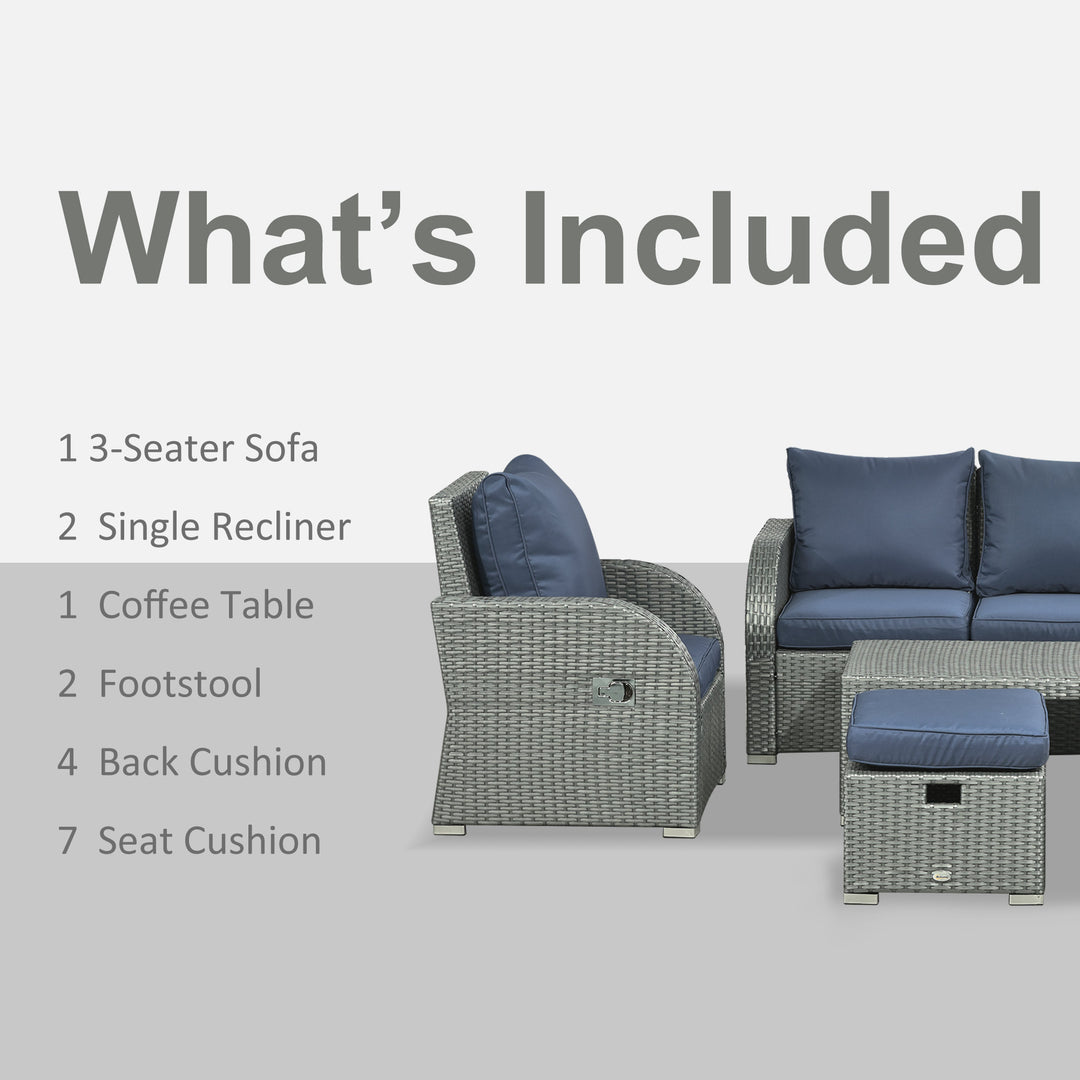 What's Included

1 3-Seater Sofa

2 Single Recliner

1 Coffee Table

2 Footstool

4 Back Cushion

7 Seat Cushion